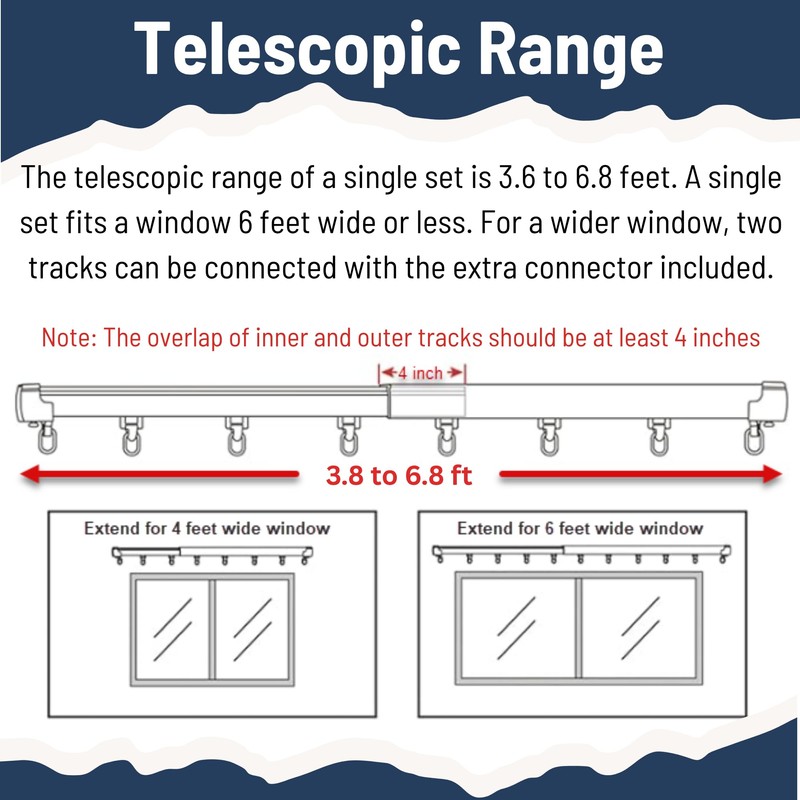 Telescopic Range

The telescopic range of a single set is 3.6 to 6.8 feet. A single set fits a window 6 feet wide or less. For a wider window, two tracks can be connected with the extra connector included.

Note: The overlap of inner and outer tracks should be at least 4 inches

4 inch

3.8 to 6.8 ft

Extend for 4 feet wide window

Extend for 6 feet wide window